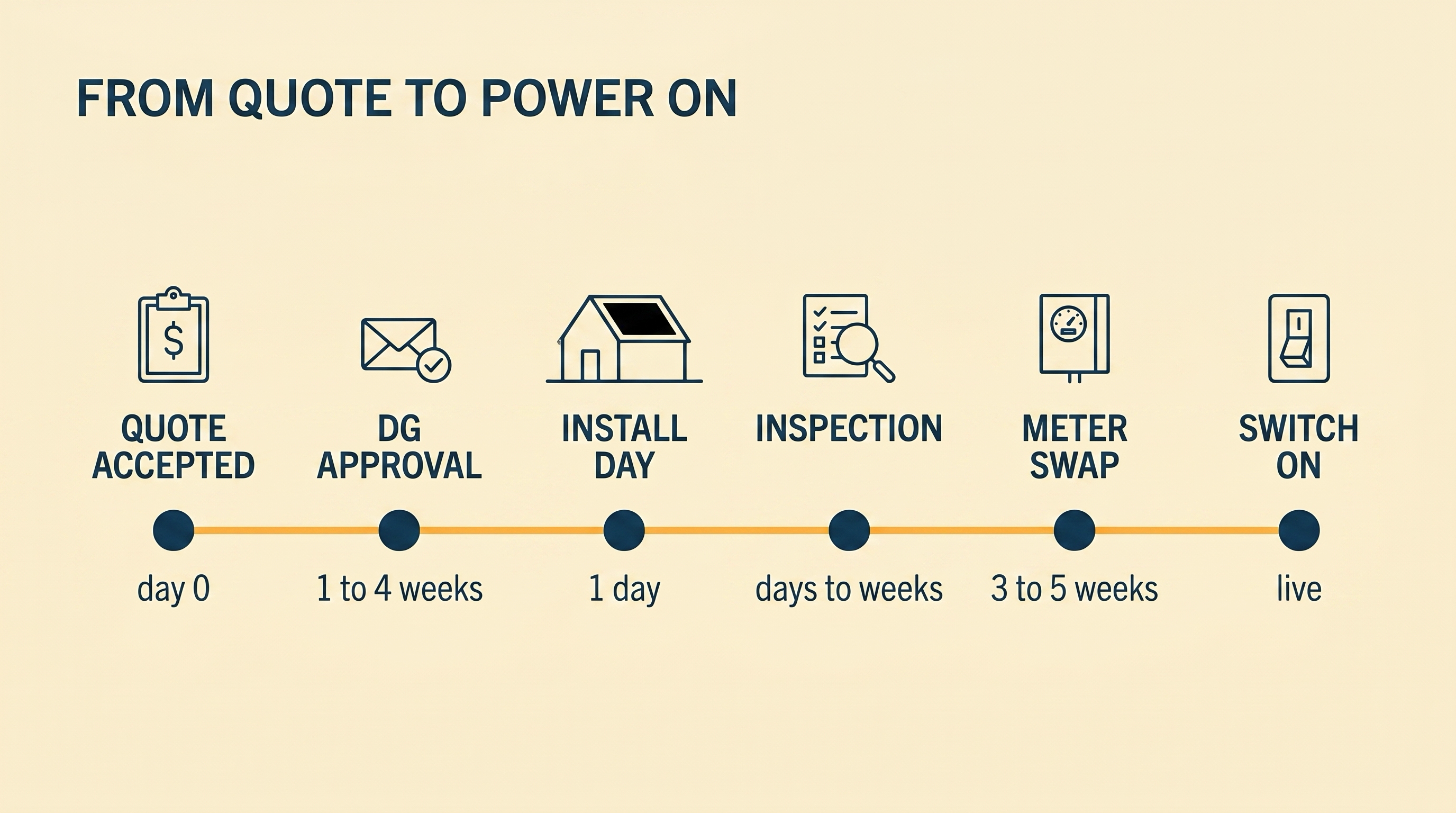 FROM QUOTE TO POWER ON

$

QUOTE ACCEPTED

day 0

DG APPROVAL

1 to 4 weeks

INSTALL DAY

1 day

INSPECTION

days to weeks

METER SWAP

3 to 5 weeks

SWITCH ON

live